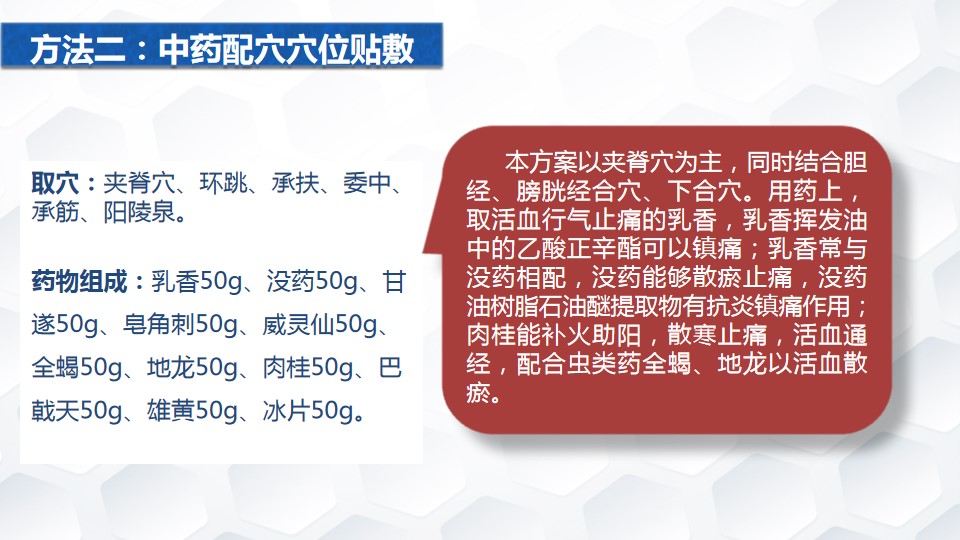 方法二：中药配穴穴位贴敷

取穴：夹脊穴、环跳、承扶、委中、承筋、阳陵泉。

药物组成：乳香50g、没药50g、甘遂50g、皂角刺50g、威灵仙50g、全蝎50g、地龙50g、肉桂50g、巴戟天50g、雄黄50g、冰片50g。

本方案以夹脊穴为主，同时结合胆经、膀胱经合穴、下合穴。用药上，取活血行气止痛的乳香，乳香挥发油中的乙酸正辛酯可以镇痛；乳香常与没药相配，没药能够散瘀止痛，没药油树脂石油醚提取物有抗炎镇痛作用；肉桂能补火助阳，散寒止痛，活血通经，配合虫类药全蝎、地龙以活血散瘀。